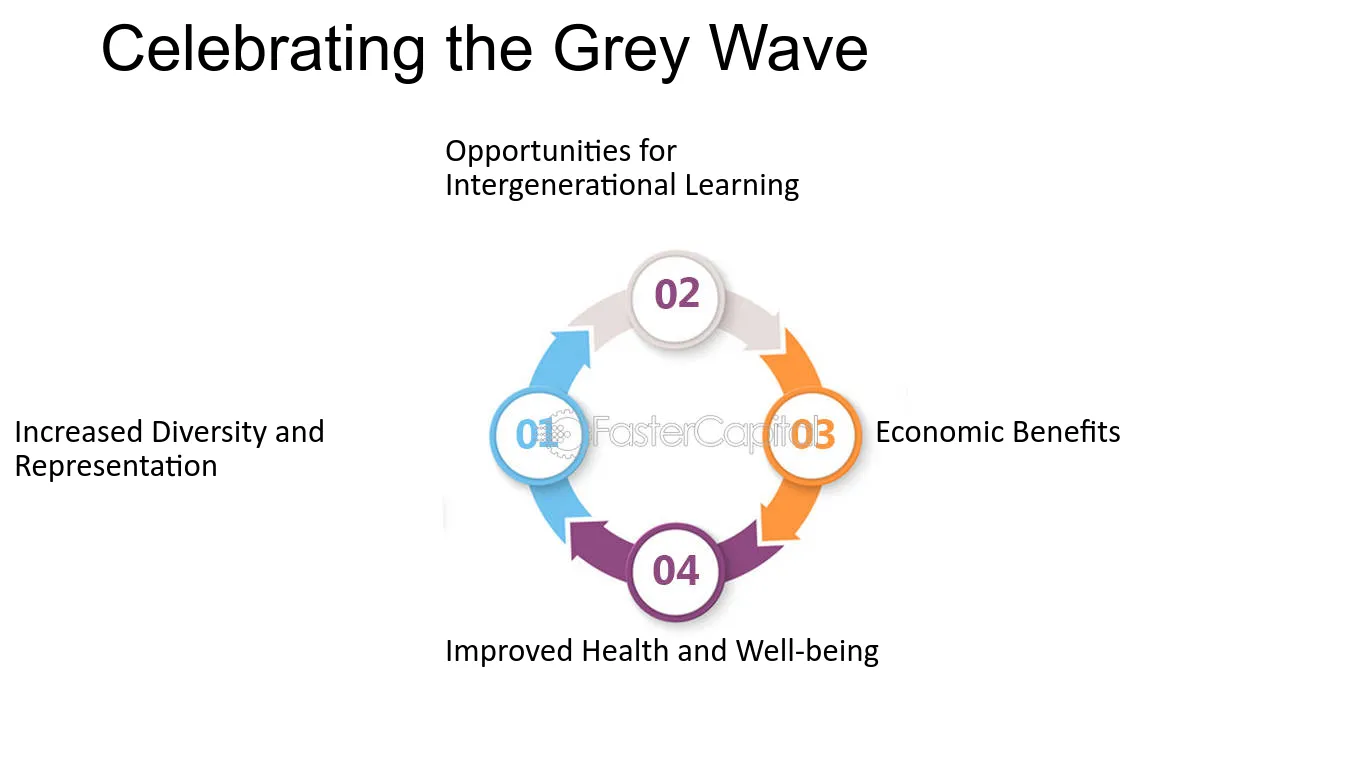 Celebrating the Grey Wave

Opportunities for Intergenerational Learning

02

Increased Diversity and Representation

01

03

Economic Benefits

04

Improved Health and Well-being

FasterCapital